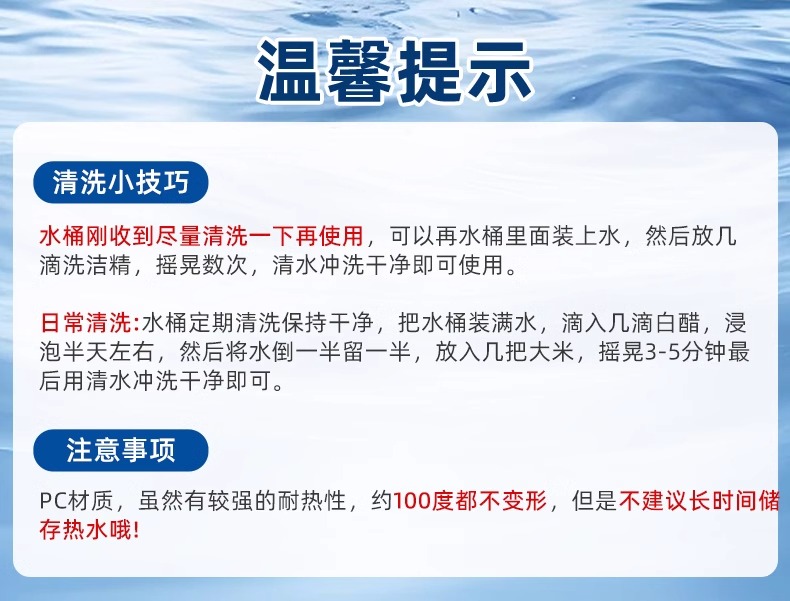 温馨提示

清洗小技巧

水桶刚收到尽量清洗一下再使用，可以再水桶里面装上水，然后放几滴洗洁精，摇晃数次，清水冲洗干净即可使用。

日常清洗:水桶定期清洗保持干净，把水桶装满水，滴入几滴白醋，浸泡半天左右，然后将水倒一半留一半，放入几把大米，摇晃3-5分钟最后用清水冲洗干净即可。

注意事项

PC材质，虽然有较强的耐热性，约100度都不变形，但是不建议长时间储存热水哦!